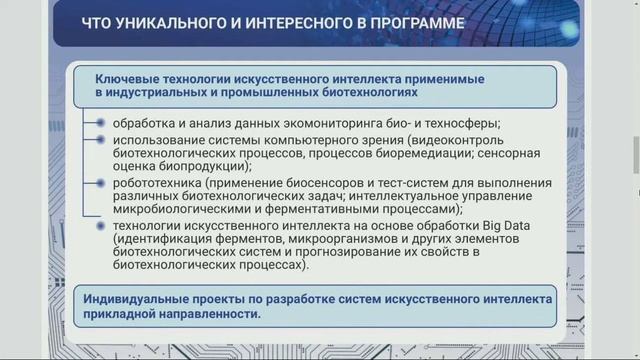 ЧТО УНИКАЛЬНОГО И ИНТЕРЕСНОГО В ПРОГРАММЕ

Ключевые технологии искусственного интеллекта применимые в индустриальных и промышленных биотехнологиях

обработка и анализ данных экомониторинга био- и техносферы;

использование системы компьютерного зрения (видеоконтроль биотехнологических процессов, процессов биоремедиации; сенсорная оценка биопродукции);

робототехника (применение биосенсоров и тест-систем для выполнения различных биотехнологических задач; интеллектуальное управление микробиологическими и ферментативными процессами);

технологии искусственного интеллекта на основе обработки Big Data (идентификация ферментов, микроорганизмов и других элементов биотехнологических систем и прогнозирование их свойств в биотехнологических процессах).

Индивидуальные проекты по разработке систем искусственного интеллекта прикладной направленности.